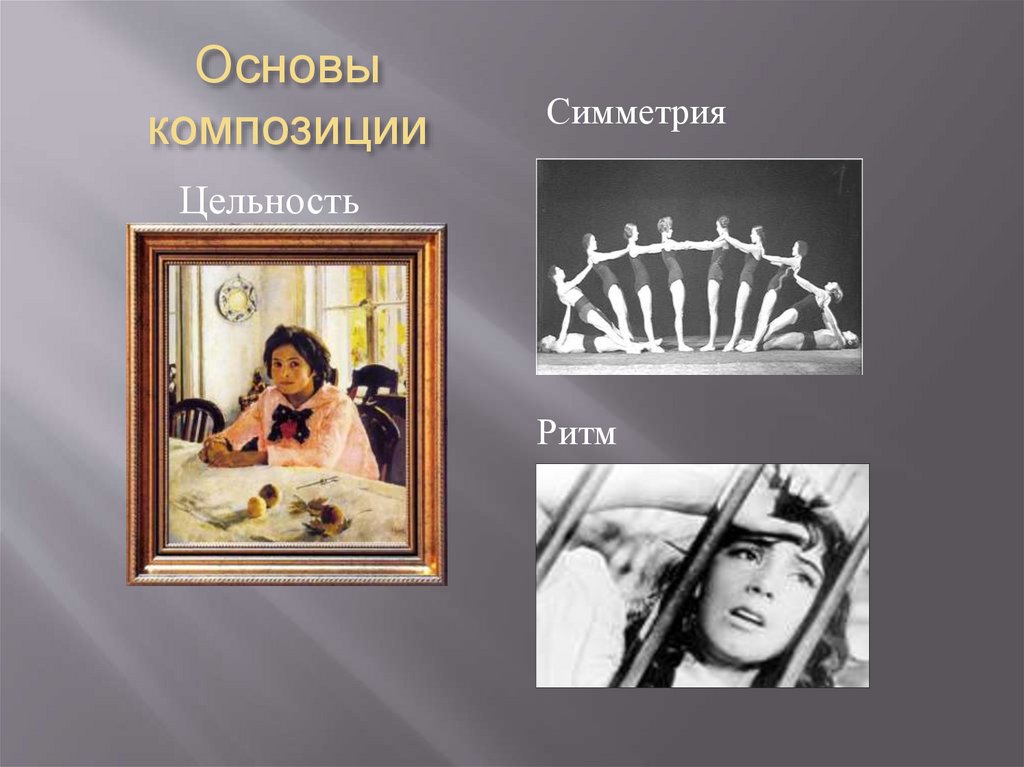 Основы композиции

Цельность

Симметрия

Ритм